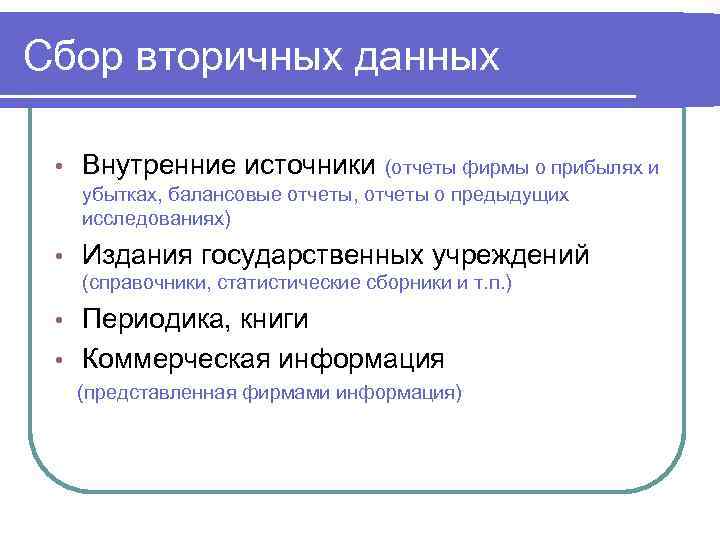 Сбор вторичных данных

• Внутренние источники (отчеты фирмы о прибылях и убытках, балансовые отчеты, отчеты о предыдущих исследованиях)
• Издания государственных учреждений (справочники, статистические сборники и т.п.)
• Периодика, книги
• Коммерческая информация (представленная фирмами информация)